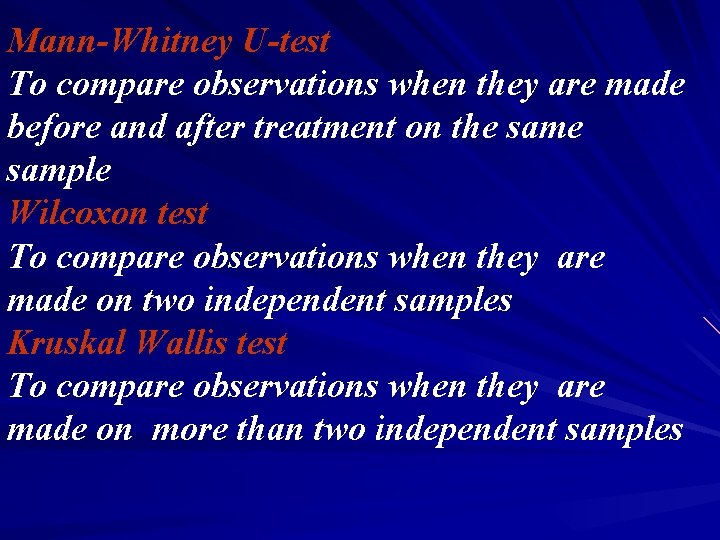 Mann-Whitney U-test
To compare observations when they are made before and after treatment on the same sample
Wilcoxon test
To compare observations when they are made on two independent samples
Kruskal Wallis test
To compare observations when they are made on more than two independent samples